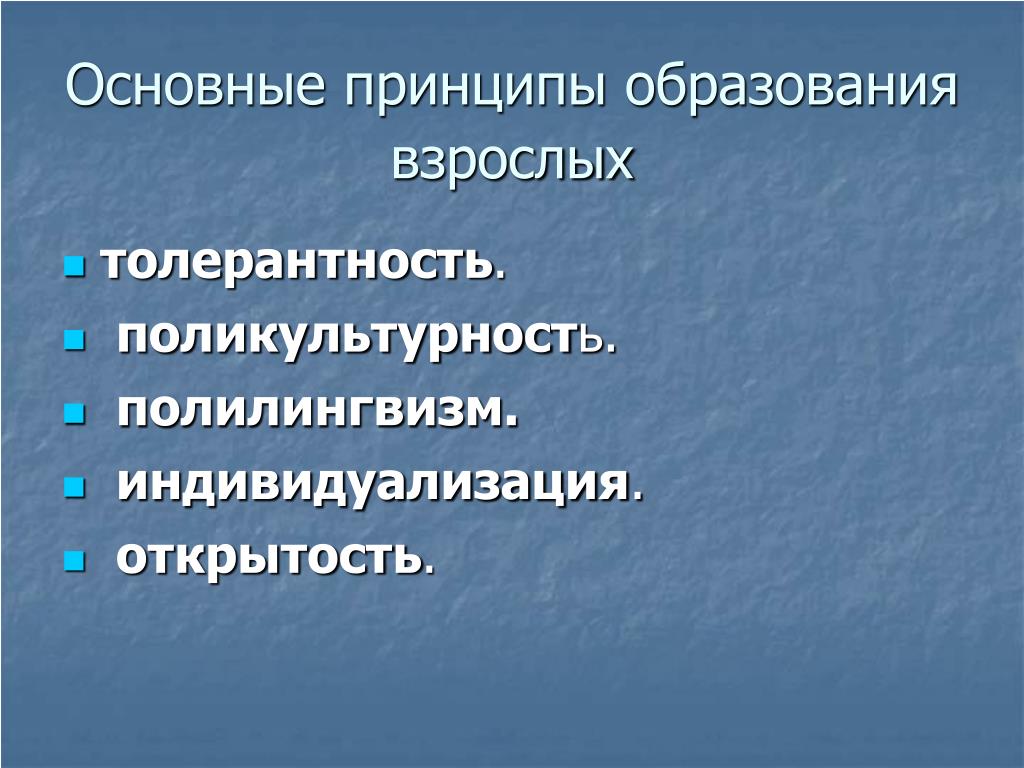 Основные принципы образования взрослых

- толерантность.
- поликультурность.
- полилингвизм.
- индивидуализация.
- открытость.